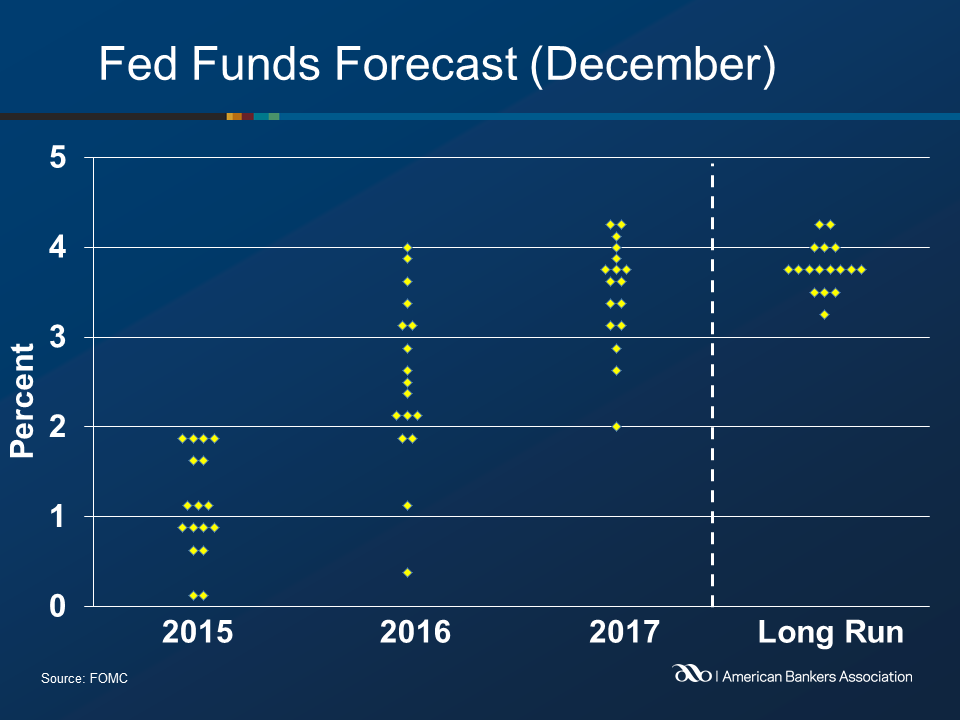 Fed Funds Forecast (December)

Percent

5
4
3
2
1
0

2015
2016
2017
Long Run

Source: FOMC

| American Bankers Association